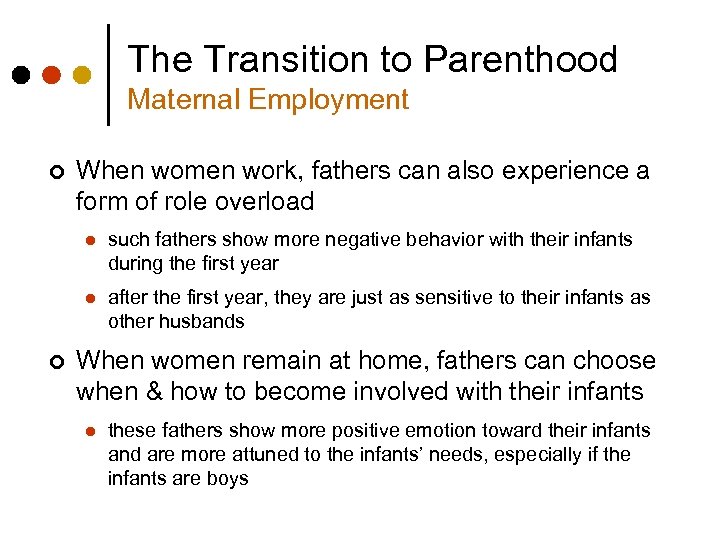 The Transition to Parenthood
Maternal Employment

When women work, fathers can also experience a form of role overload

such fathers show more negative behavior with their infants during the first year

after the first year, they are just as sensitive to their infants as other husbands

When women remain at home, fathers can choose when & how to become involved with their infants

these fathers show more positive emotion toward their infants and are more attuned to the infants' needs, especially if the infants are boys